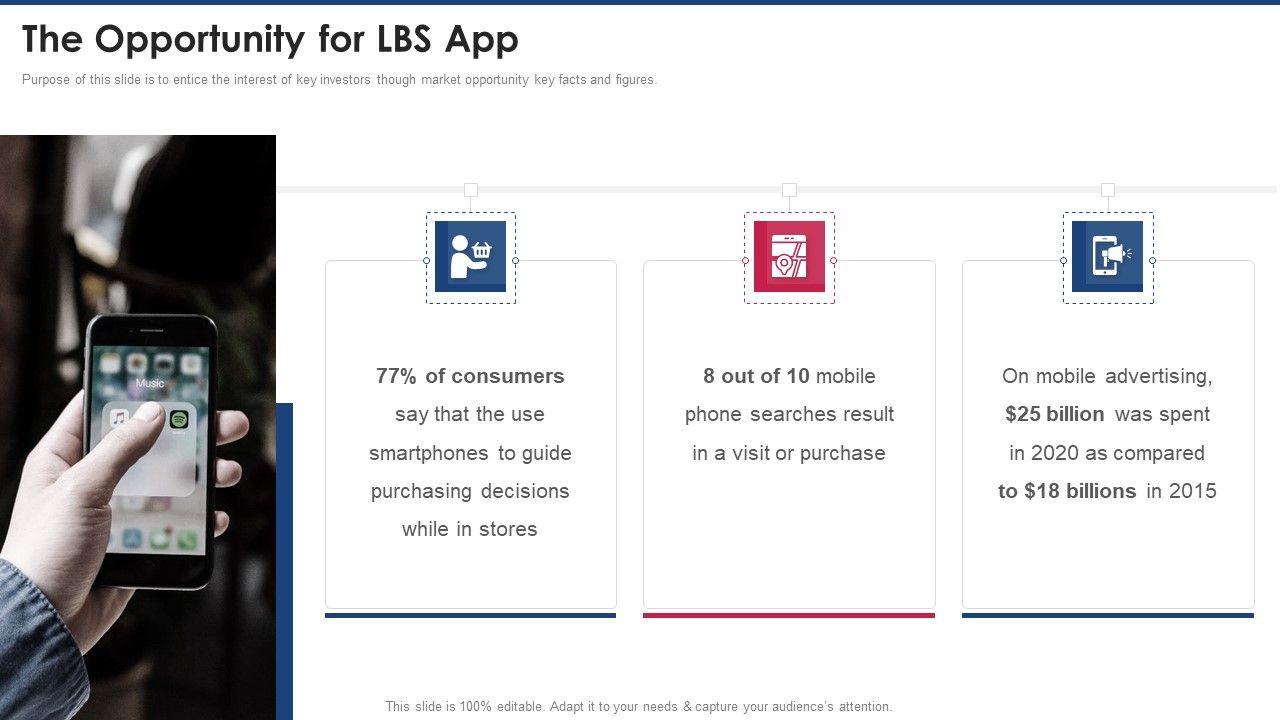 The Opportunity for LBS App

Purpose of this slide is to entice the interest of key investors though market opportunity key facts and figures.

Music

77% of consumers say that the use smartphones to guide purchasing decisions while in stores

8 out of 10 mobile phone searches result in a visit or purchase

On mobile advertising, $25 billion was spent in 2020 as compared to $18 billions in 2015

This slide is 100% editable. Adapt it to your needs & capture your audience's attention.